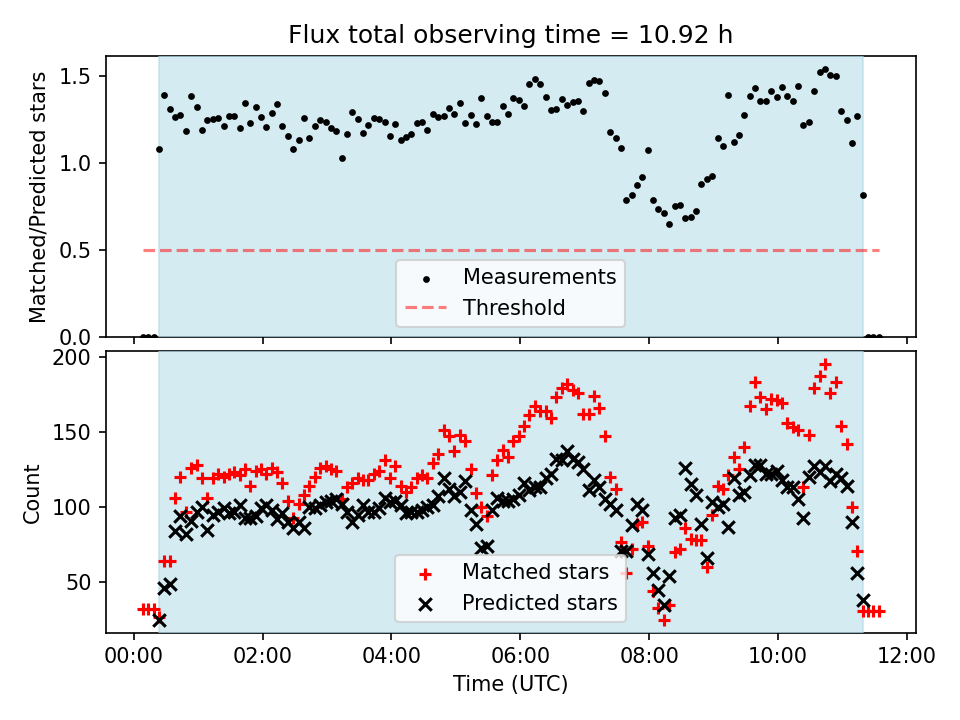 Flux total observing time = 10.92 h

Matched/Predicted stars

1.5
1.0
0.5
0.0

Measurements
Threshold

Count

200
150
100
50

Matched stars
Predicted stars

00:00
02:00
04:00
06:00
08:00
10:00
12:00

Time (UTC)